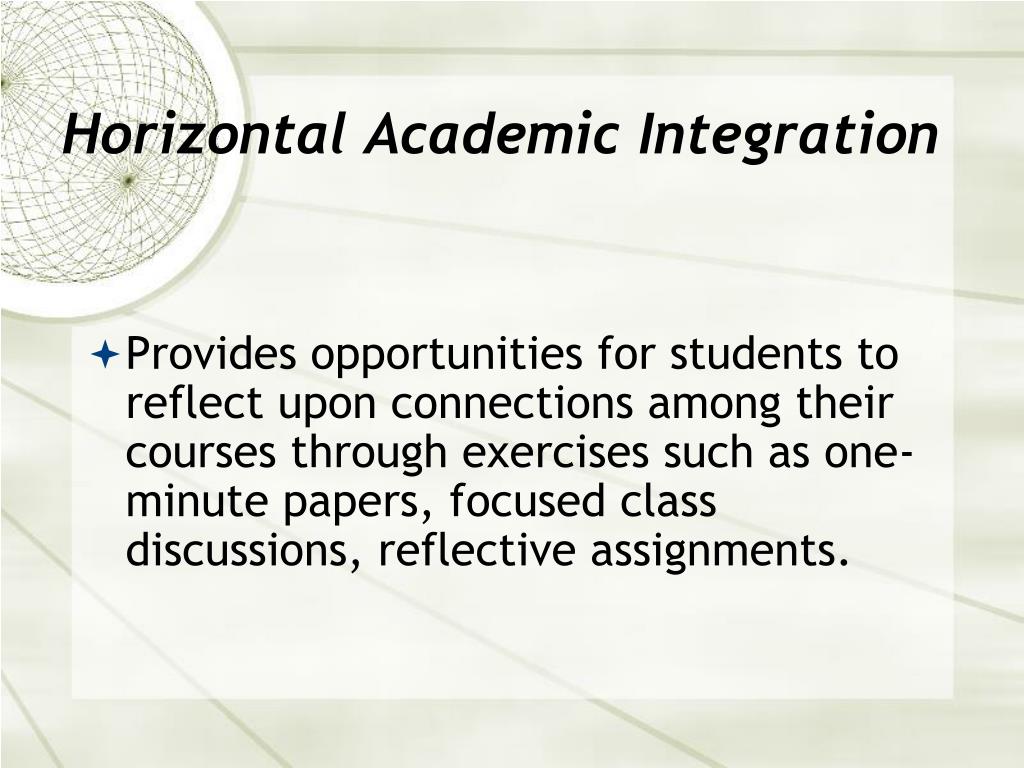 Horizontal Academic Integration

Provides opportunities for students to reflect upon connections among their courses through exercises such as one-minute papers, focused class discussions, reflective assignments.